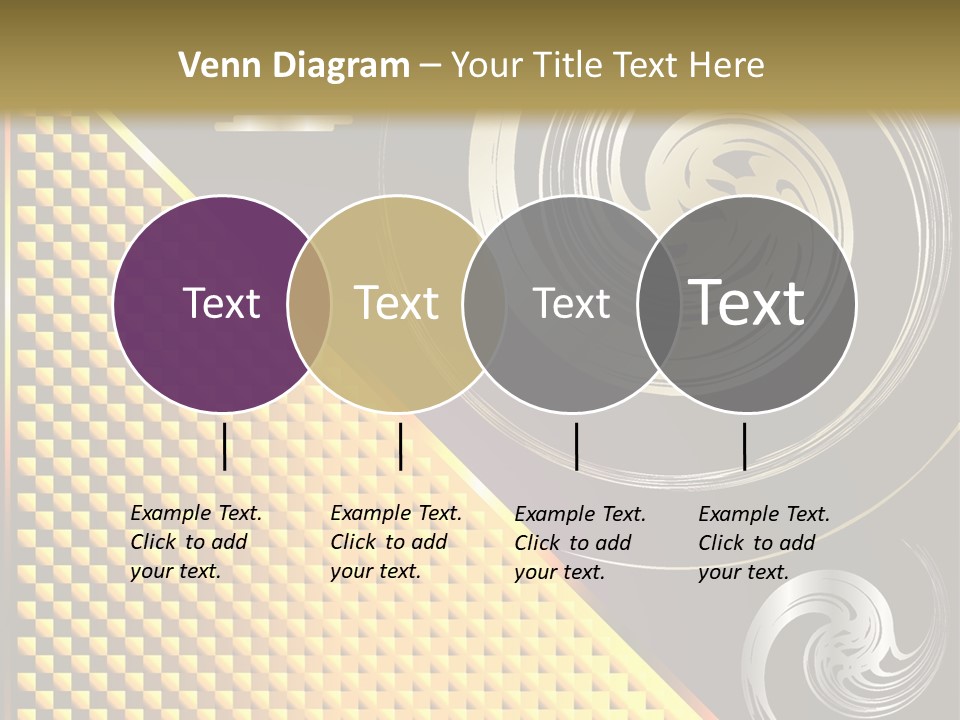 Venn Diagram – Your Title Text Here

Text

Text

Text

Text

Example Text. Click to add your text.

Example Text. Click to add your text.

Example Text. Click to add your text.

Example Text. Click to add your text.